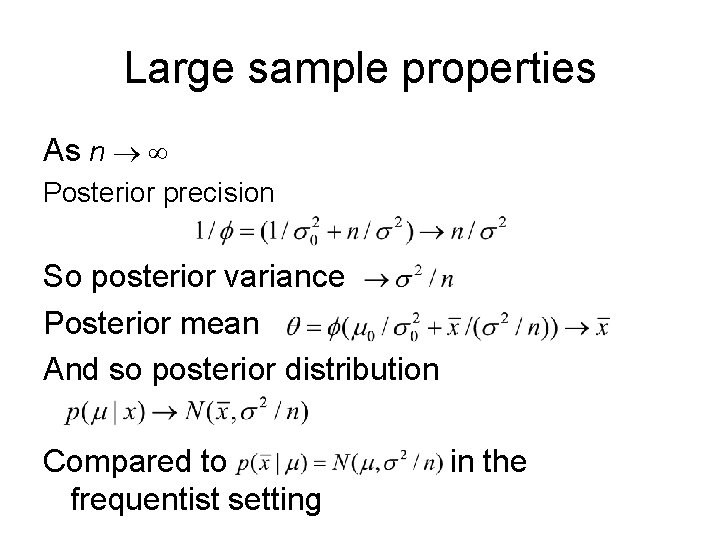 Large sample properties

As $n \to \infty$

Posterior precision

$1/\phi = (1/\sigma_0^2 + n/\sigma^2) \to n/\sigma^2$

So posterior variance $\to \sigma^2/n$

Posterior mean $\theta = \phi(\mu_0/\sigma_0^2 + \bar{x}/(\sigma^2/n)) \to \bar{x}$

And so posterior distribution

$p(\mu \mid x) \to N(\bar{x}, \sigma^2/n)$

Compared to $p(\bar{x} \mid \mu) = N(\mu, \sigma^2/n)$ in the frequentist setting